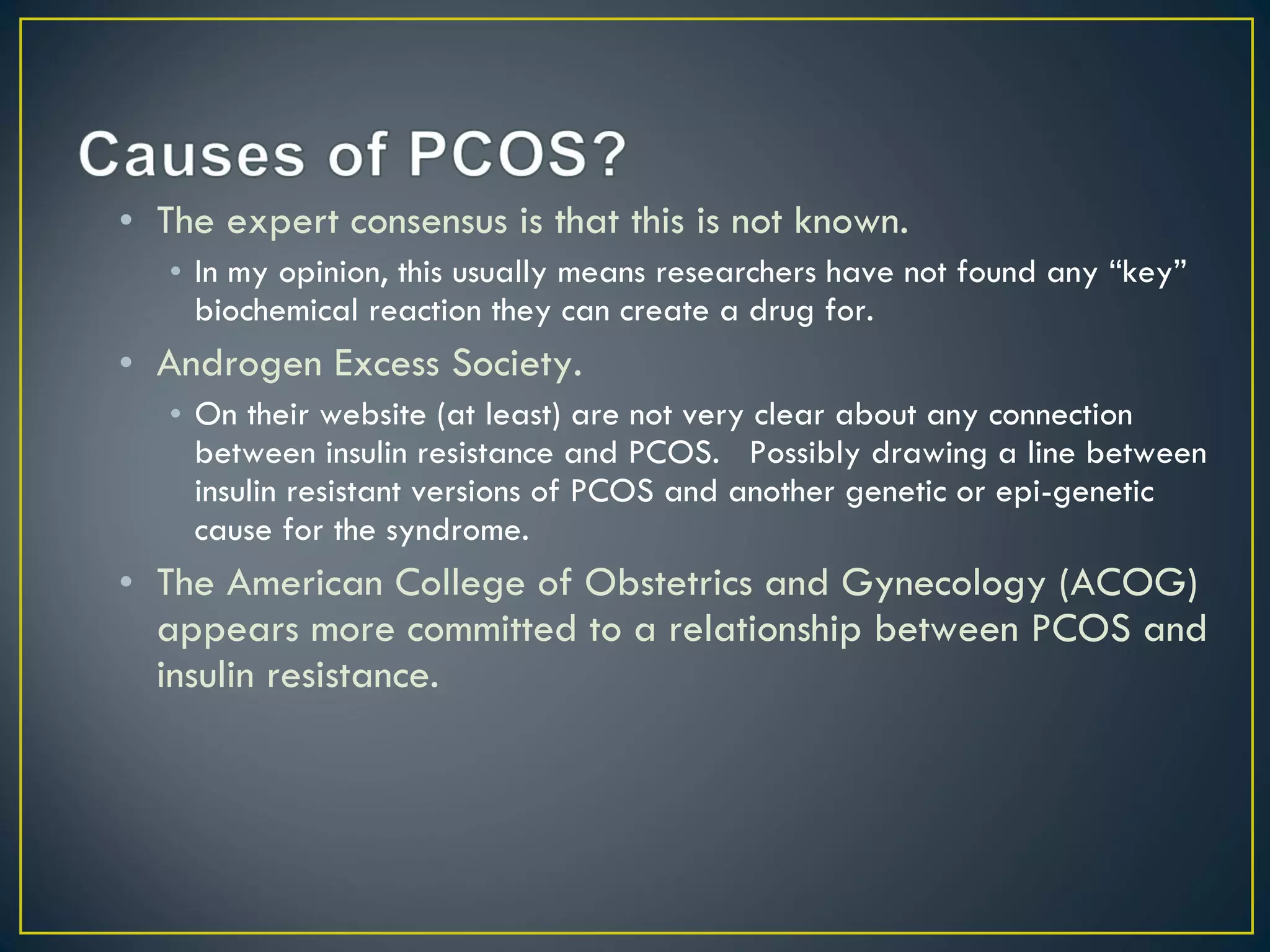 Causes of PCOS?

• The expert consensus is that this is not known.

• In my opinion, this usually means researchers have not found any “key” biochemical reaction they can create a drug for.

• Androgen Excess Society.

• On their website (at least) are not very clear about any connection between insulin resistance and PCOS. Possibly drawing a line between insulin resistant versions of PCOS and another genetic or epi-genetic cause for the syndrome.

• The American College of Obstetrics and Gynecology (ACOG) appears more committed to a relationship between PCOS and insulin resistance.